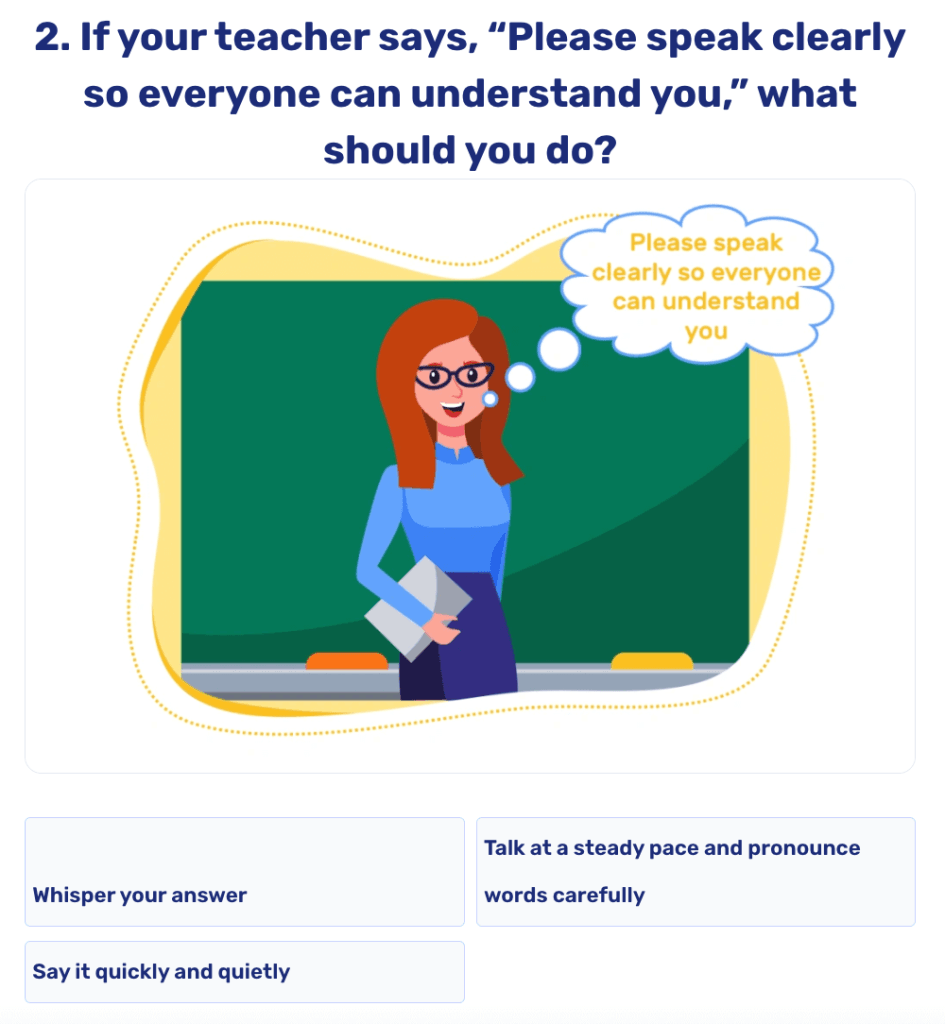 2. If your teacher says, “Please speak clearly so everyone can understand you,” what should you do?

Please speak clearly so everyone can understand you

Whisper your answer

Talk at a steady pace and pronounce words carefully

Say it quickly and quietly